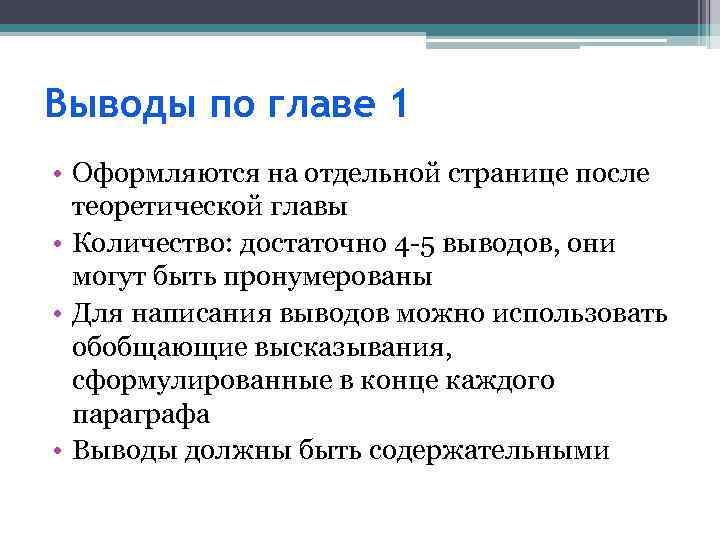 Выводы по главе 1

• Оформляются на отдельной странице после теоретической главы
• Количество: достаточно 4-5 выводов, они могут быть пронумерованы
• Для написания выводов можно использовать обобщающие высказывания, сформулированные в конце каждого параграфа
• Выводы должны быть содержательными